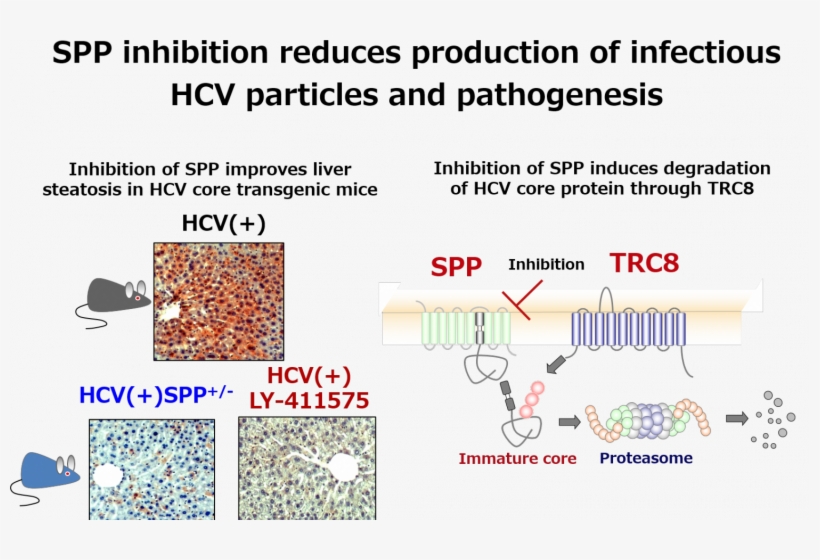 SPP inhibition reduces production of infectious HCV particles and pathogenesis

Inhibition of SPP improves liver steatosis in HCV core transgenic mice

HCV(+)

HCV(+)SPP$^{+/-}$

HCV(+)
LY-411575

Inhibition of SPP induces degradation of HCV core protein through TRC8

SPP

Inhibition

TRC8

Immature core

Proteasome